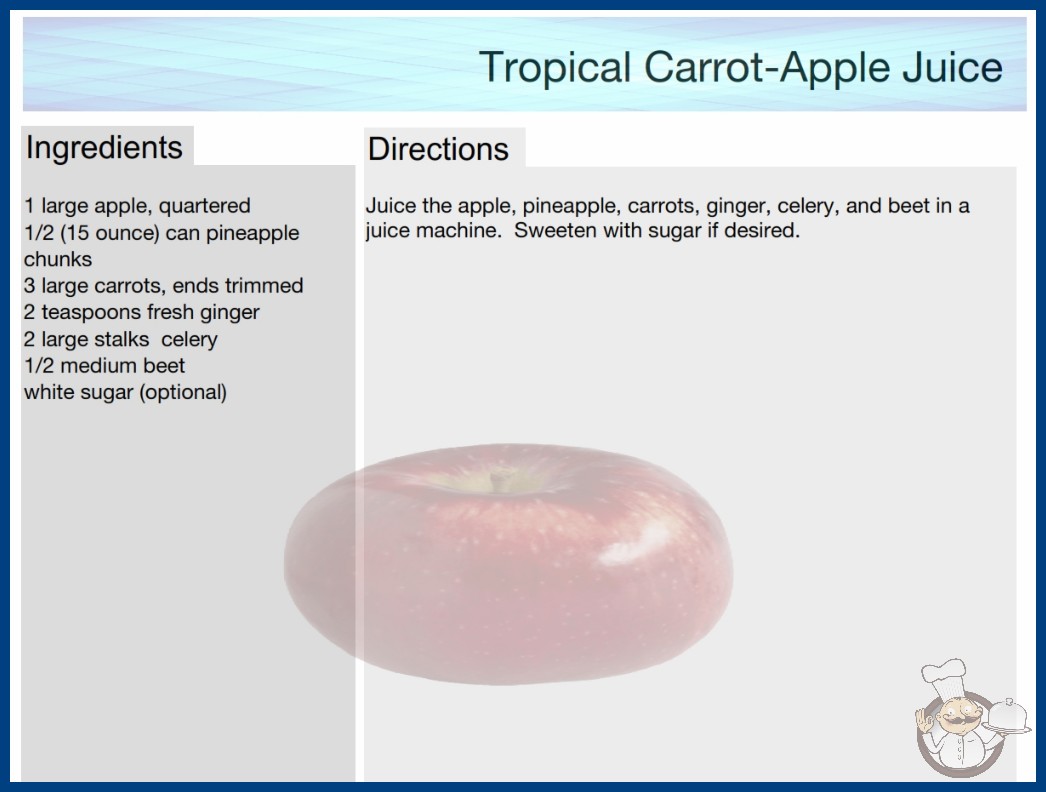 Tropical Carrot-Apple Juice

Ingredients

1 large apple, quartered
1/2 (15 ounce) can pineapple chunks
3 large carrots, ends trimmed
2 teaspoons fresh ginger
2 large stalks celery
1/2 medium beet
white sugar (optional)

Directions

Juice the apple, pineapple, carrots, ginger, celery, and beet in a juice machine. Sweeten with sugar if desired.